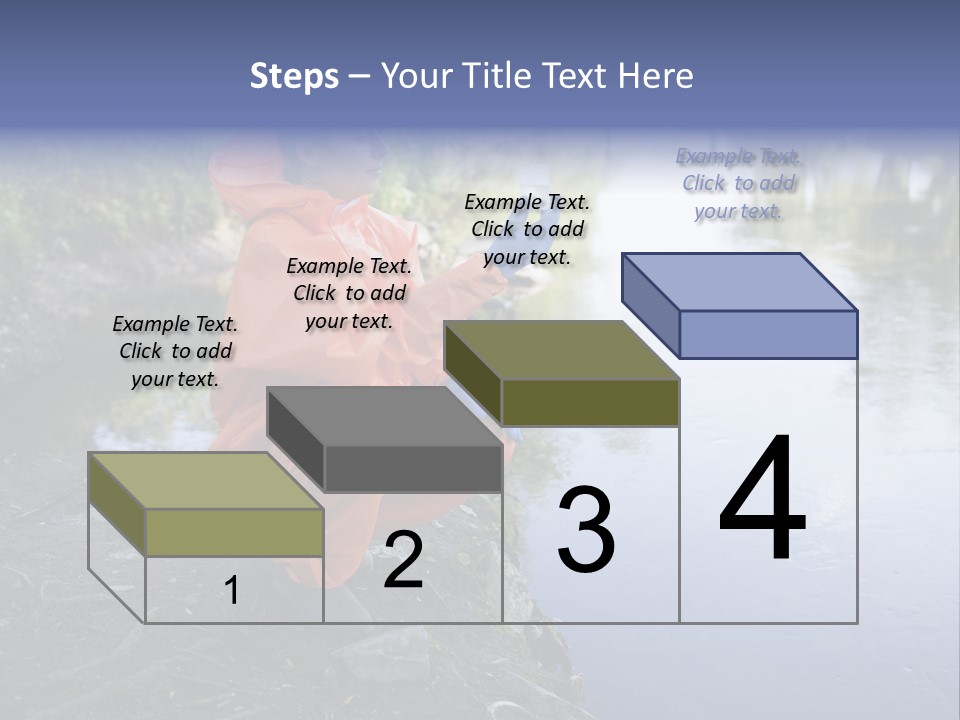 Steps – Your Title Text Here

Example Text. Click to add your text.

Example Text. Click to add your text.

Example Text. Click to add your text.

Example Text. Click to add your text.

1

2

3

4